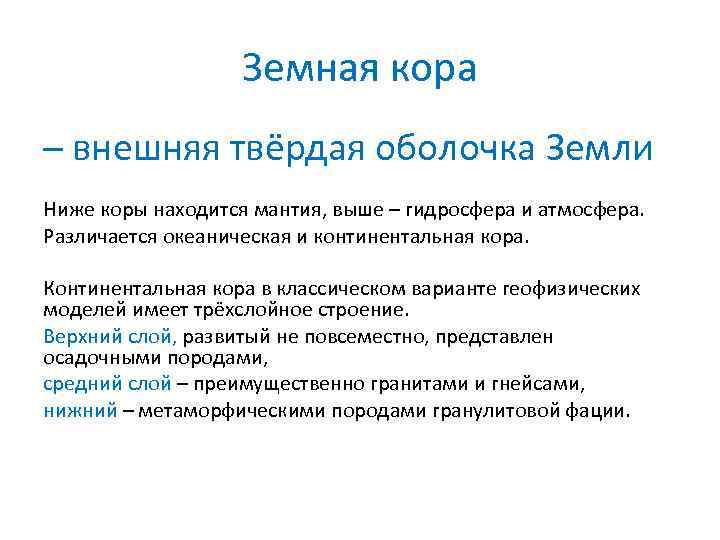 Земная кора

– внешняя твёрдая оболочка Земли

Ниже коры находится мантия, выше – гидросфера и атмосфера.
Различается океаническая и континентальная кора.

Континентальная кора в классическом варианте геофизических моделей имеет трёхслойное строение.
Верхний слой, развитый не повсеместно, представлен осадочными породами,
средний слой – преимущественно гранитами и гнейсами,
нижний – метаморфическими породами гранулитовой фации.